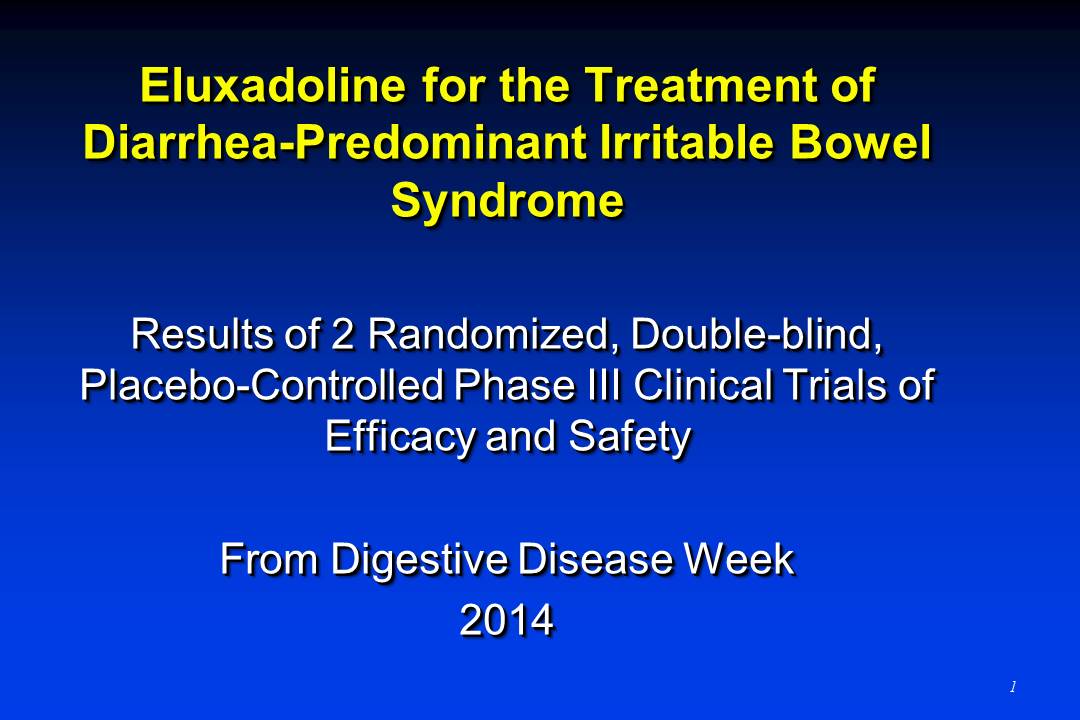 Eluxadoline for the Treatment of Diarrhea-Predominant Irritable Bowel Syndrome

Results of 2 Randomized, Double-blind, Placebo-Controlled Phase III Clinical Trials of Efficacy and Safety

From Digestive Disease Week 2014

1